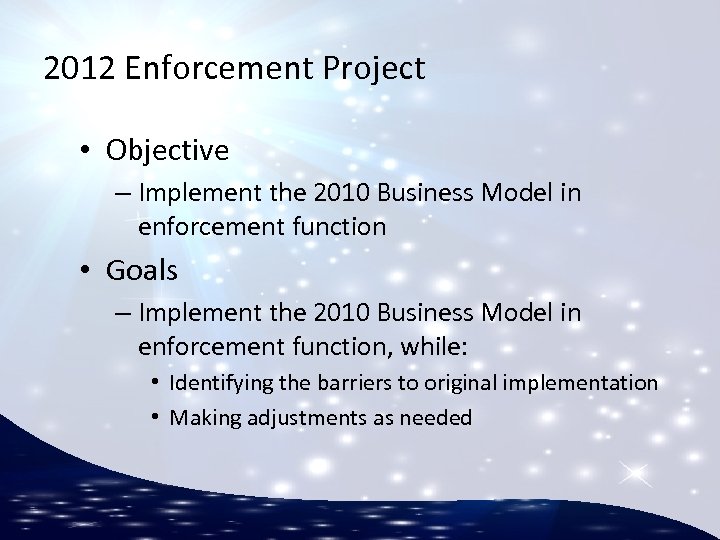 2012 Enforcement Project

• Objective
– Implement the 2010 Business Model in enforcement function
• Goals
– Implement the 2010 Business Model in enforcement function, while:
• Identifying the barriers to original implementation
• Making adjustments as needed